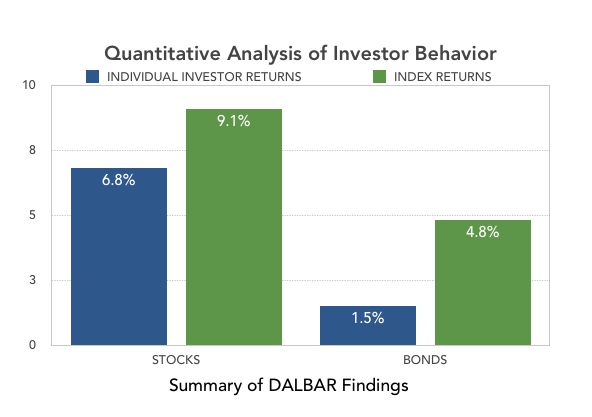 Quantitative Analysis of Investor Behavior

INDIVIDUAL INVESTOR RETURNS
INDEX RETURNS

10
8
5
3
0

6.8%
9.1%
1.5%
4.8%

STOCKS
BONDS

Summary of DALBAR Findings